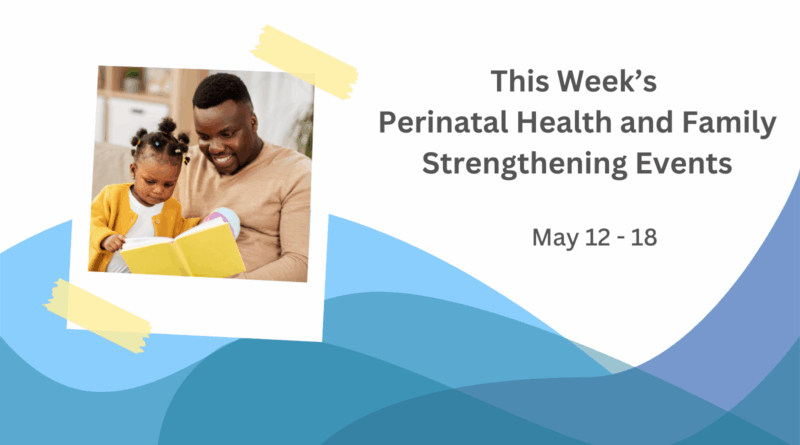 This Week's
Perinatal Health and Family Strengthening Events

May 12 - 18